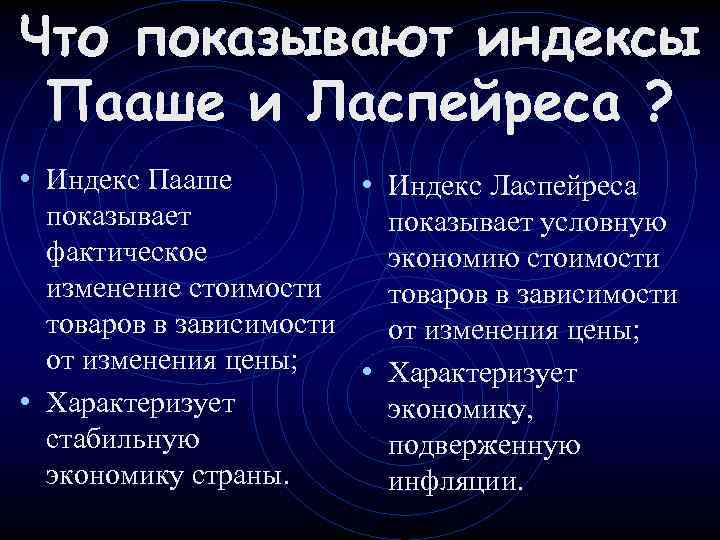 Что показывают индексы Пааше и Ласпейреса ?

• Индекс Пааше показывает фактическое изменение стоимости товаров в зависимости от изменения цены;
• Характеризует стабильную экономику страны.

• Индекс Ласпейреса показывает условную экономию стоимости товаров в зависимости от изменения цены;
• Характеризует экономику, подверженную инфляции.